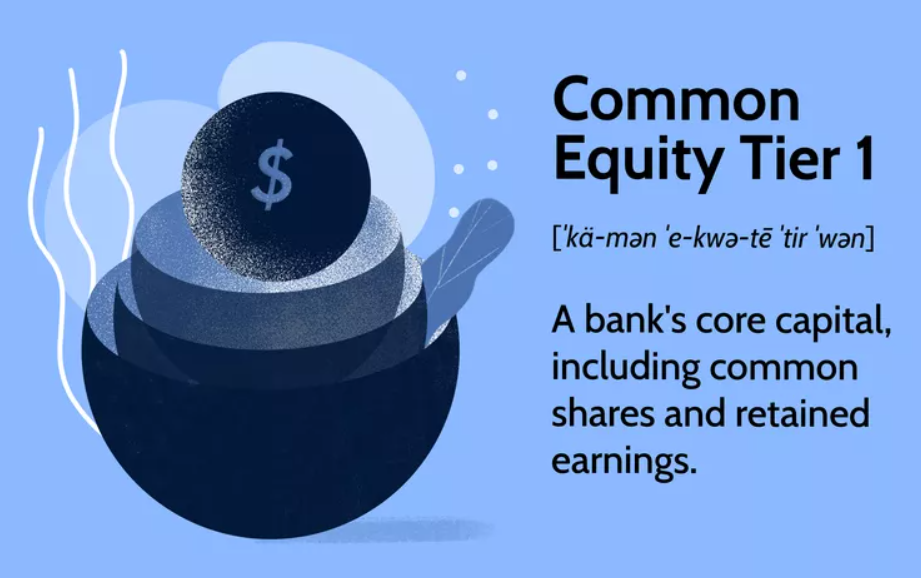 $

Common Equity Tier 1

[ˈkä-mən ˈe-kwə-tē ˈtir ˈwən]

A bank's core capital, including common shares and retained earnings.